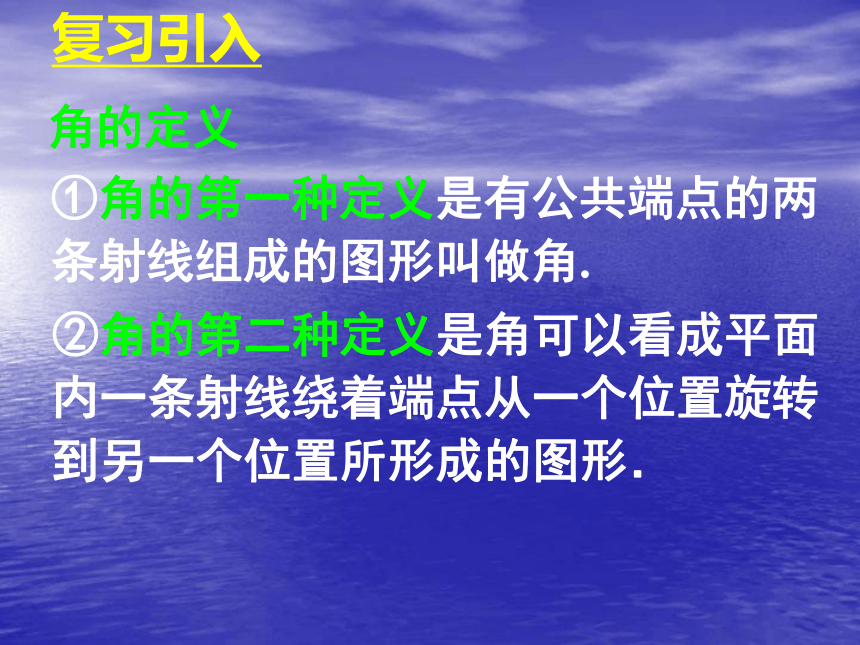 复习引入

角的定义

①角的第一种定义是有公共端点的两条射线组成的图形叫做角.

②角的第二种定义是角可以看成平面内一条射线绕着端点从一个位置旋转到另一个位置所形成的图形.